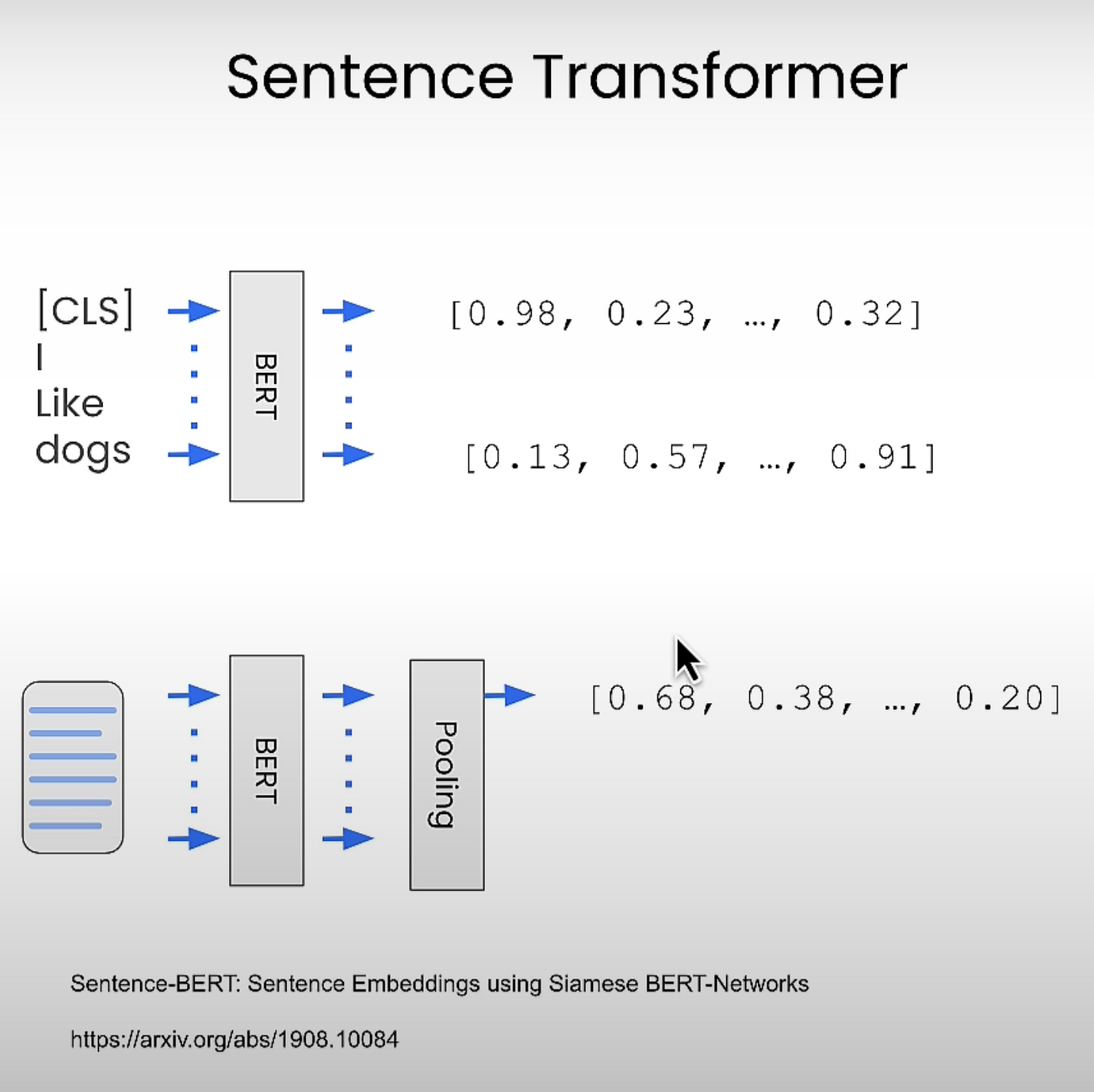 Sentence Transformer

[CLS]
I
Like
dogs

BERT

[0.98, 0.23, …, 0.32]

[0.13, 0.57, …, 0.91]

BERT

Pooling

[0.68, 0.38, …, 0.20]

Sentence-BERT: Sentence Embeddings using Siamese BERT-Networks

https://arxiv.org/abs/1908.10084